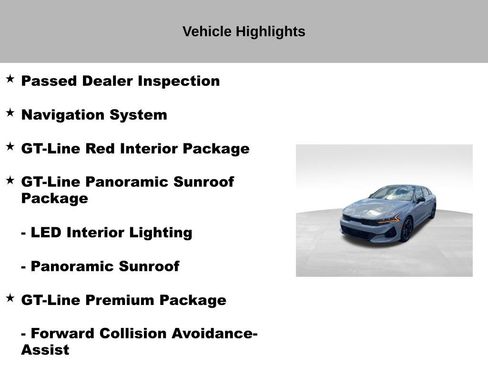 Vehicle Highlights

★ Passed Dealer Inspection

★ Navigation System

★ GT-Line Red Interior Package

★ GT-Line Panoramic Sunroof Package

- LED Interior Lighting

- Panoramic Sunroof

★ GT-Line Premium Package

- Forward Collision Avoidance-Assist